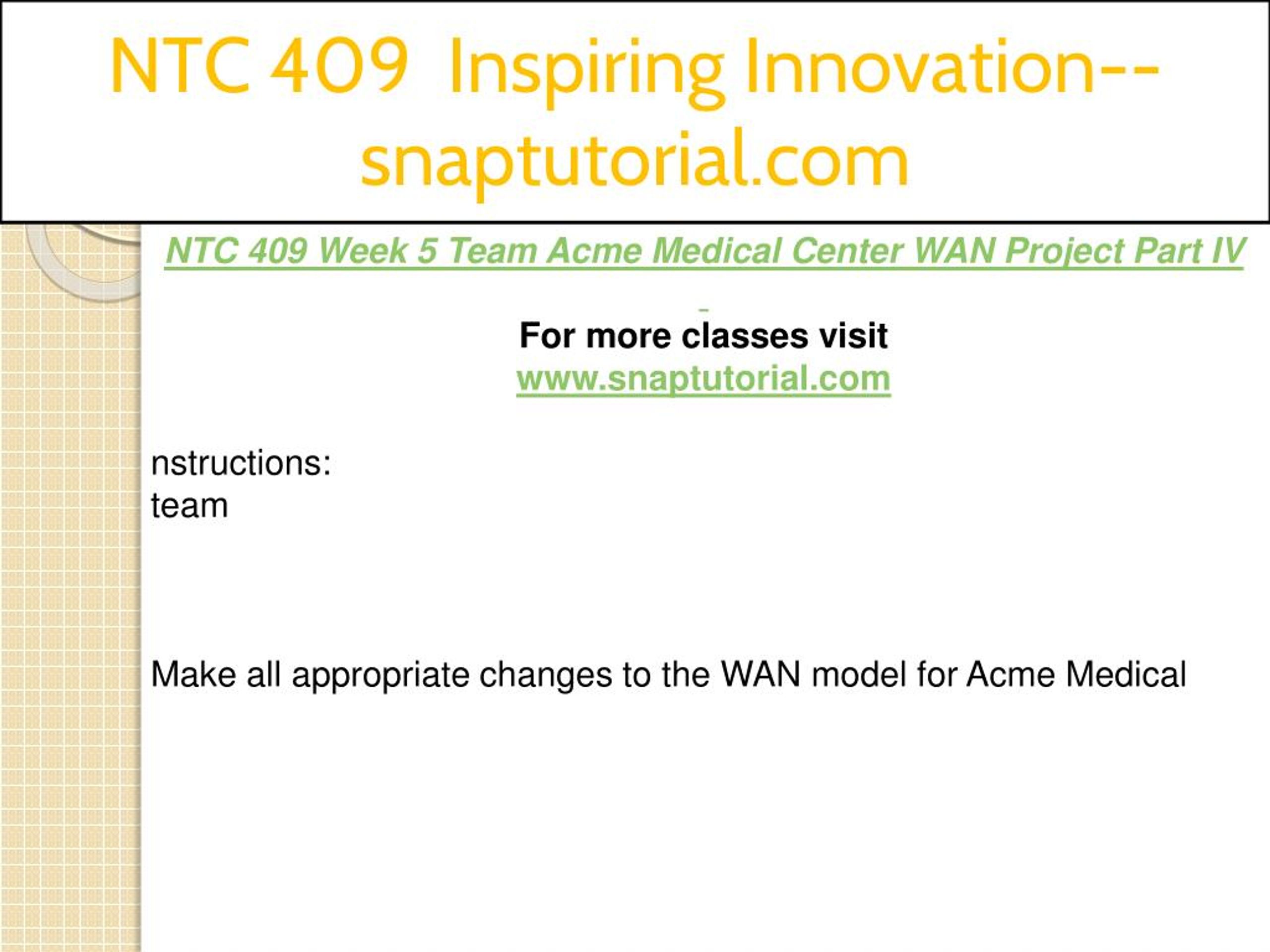 NTC 409 Inspiring Innovation--snaptutorial.com

NTC 409 Week 5 Team Acme Medical Center WAN Project Part IV

For more classes visit
www.snaptutorial.com

nstructions:
team

Make all appropriate changes to the WAN model for Acme Medical